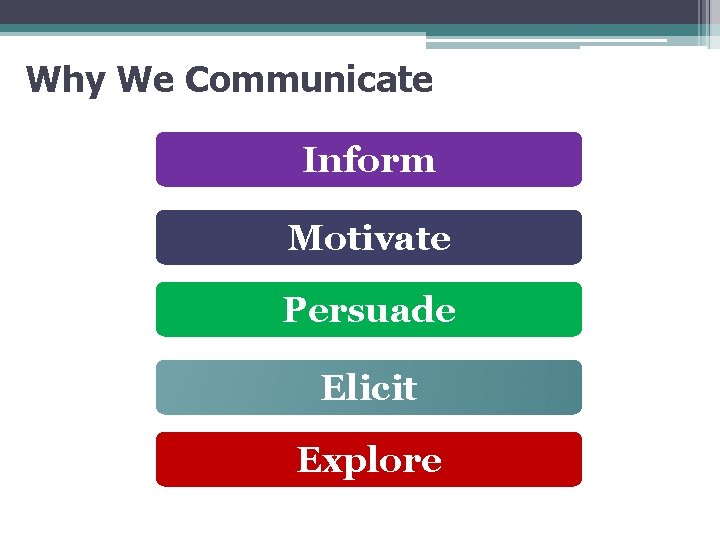 Why We Communicate

Inform

Motivate

Persuade

Elicit

Explore